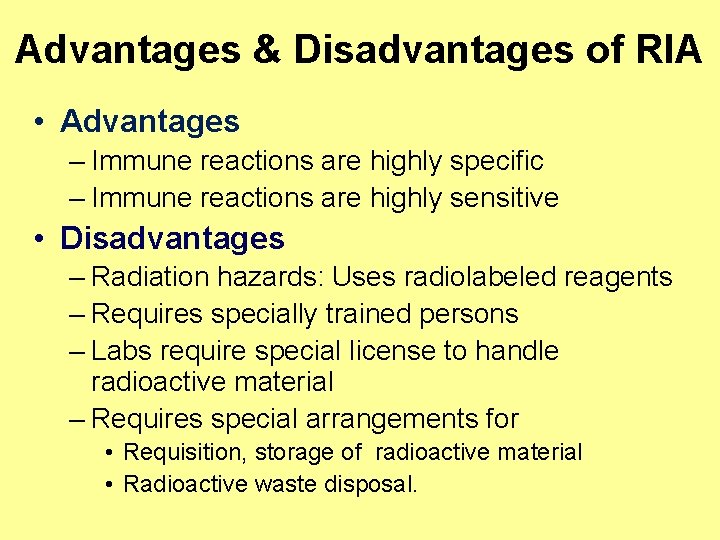 Advantages & Disadvantages of RIA

• Advantages
– Immune reactions are highly specific
– Immune reactions are highly sensitive
• Disadvantages
– Radiation hazards: Uses radiolabeled reagents
– Requires specially trained persons
– Labs require special license to handle radioactive material
– Requires special arrangements for
• Requisition, storage of radioactive material
• Radioactive waste disposal.